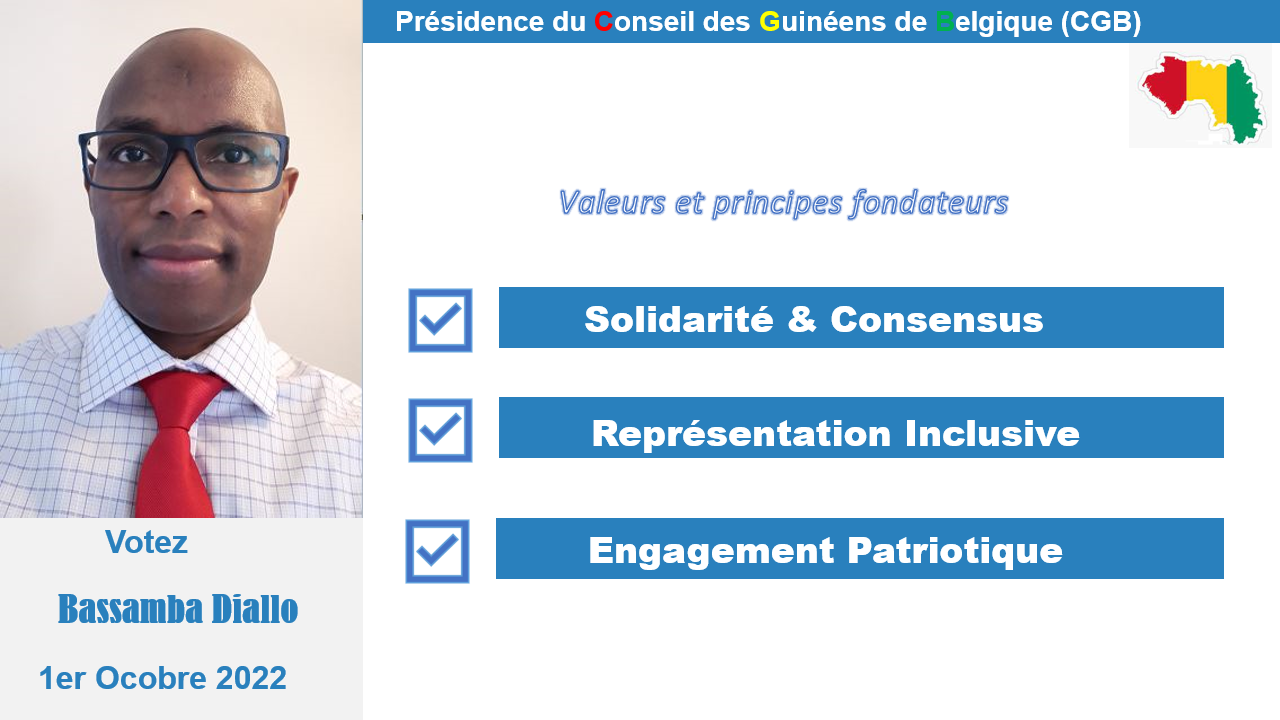 Présidence du Conseil des Guinéens de Belgique (CGB)

Valeurs et principes fondateurs

Solidarité & Consensus

Représentation Inclusive

Engagement Patriotique

Votez

Bassamba Diallo

1er Ocobre 2022